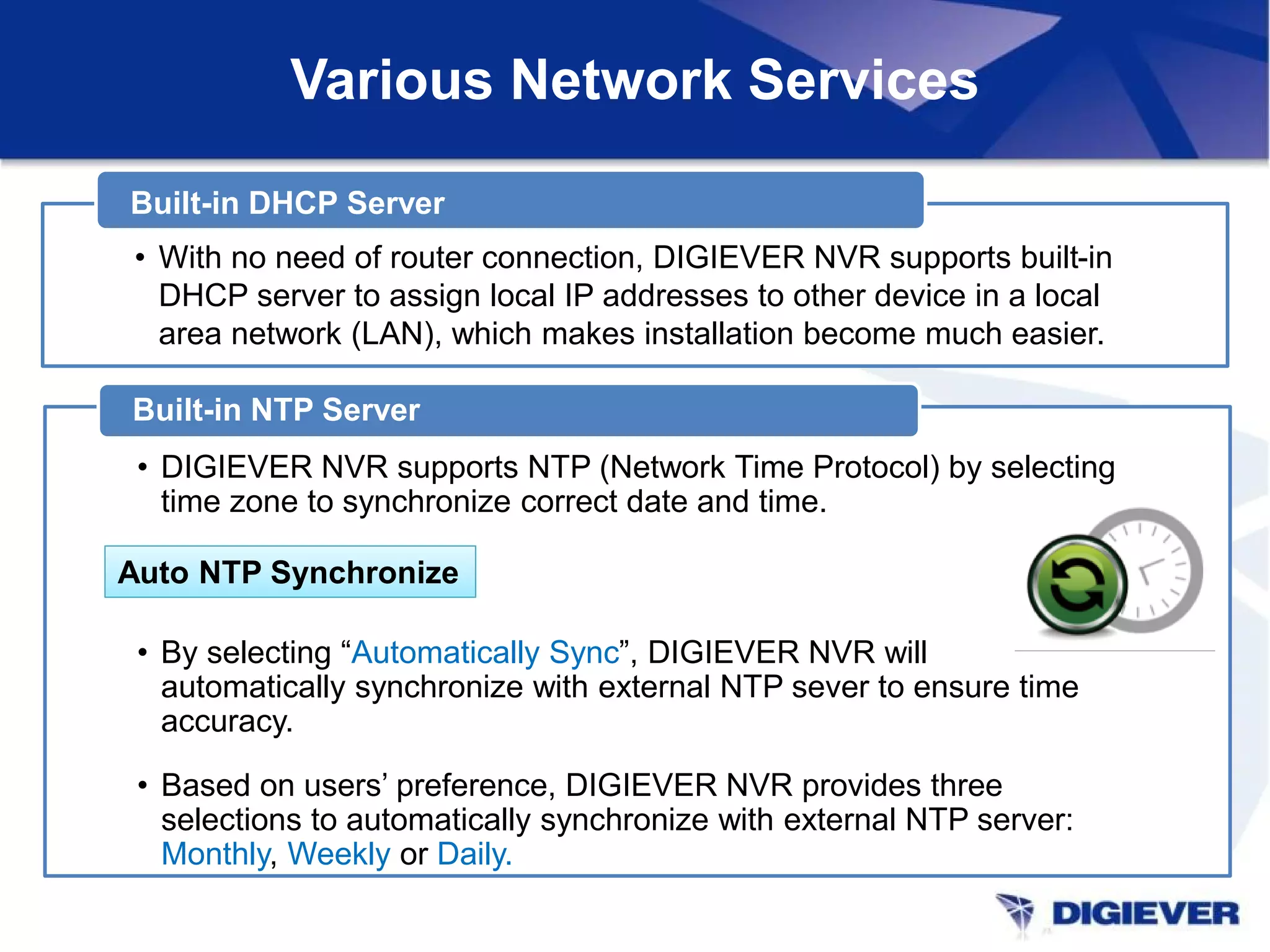 Various Network Services

Built-in DHCP Server

• With no need of router connection, DIGIEVER NVR supports built-in DHCP server to assign local IP addresses to other device in a local area network (LAN), which makes installation become much easier.

Built-in NTP Server

• DIGIEVER NVR supports NTP (Network Time Protocol) by selecting time zone to synchronize correct date and time.

Auto NTP Synchronize

• By selecting “Automatically Sync”, DIGIEVER NVR will automatically synchronize with external NTP sever to ensure time accuracy.

• Based on users’ preference, DIGIEVER NVR provides three selections to automatically synchronize with external NTP server: Monthly, Weekly or Daily.

DIGIEVER